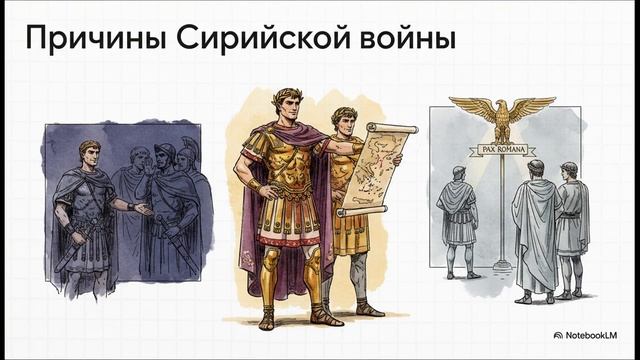 Причины Сирийской войны

PAX ROMANA

NotebookLM